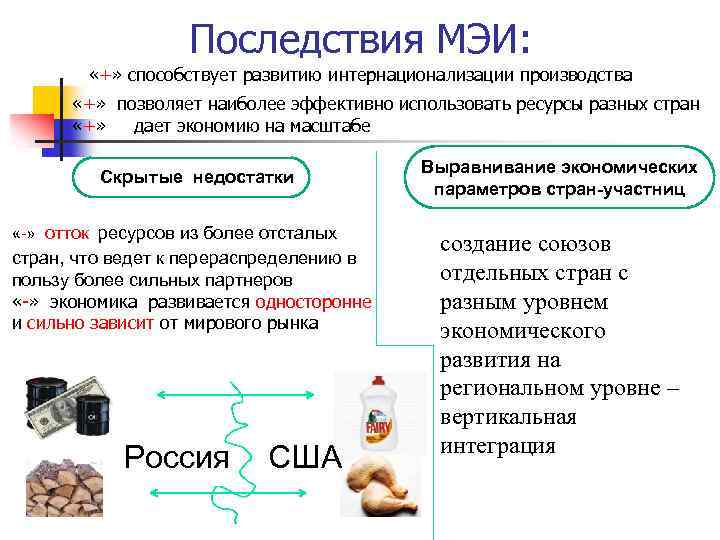 Последствия МЭИ:

«+» способствует развитию интернационализации производства
«+» позволяет наиболее эффективно использовать ресурсы разных стран
«+» дает экономию на масштабе

Скрытые недостатки

«-» отток ресурсов из более отсталых стран, что ведет к перераспределению в пользу более сильных партнеров
«-» экономика развивается односторонне и сильно зависит от мирового рынка

Выравнивание экономических параметров стран-участниц

создание союзов отдельных стран с разным уровнем экономического развития на региональном уровне – вертикальная интеграция

Oil

FAIRY

Россия США